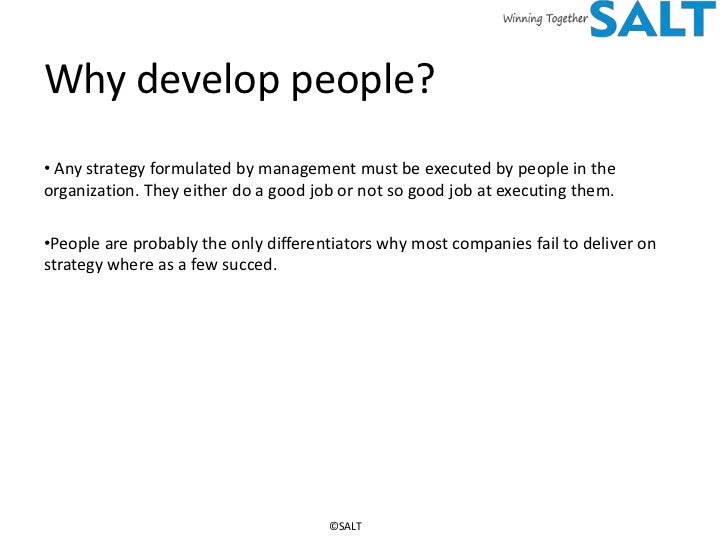 Winning Together SALT

Why develop people?

• Any strategy formulated by management must be executed by people in the organization. They either do a good job or not so good job at executing them.

•People are probably the only differentiators why most companies fail to deliver on strategy where as a few succed.

©SALT